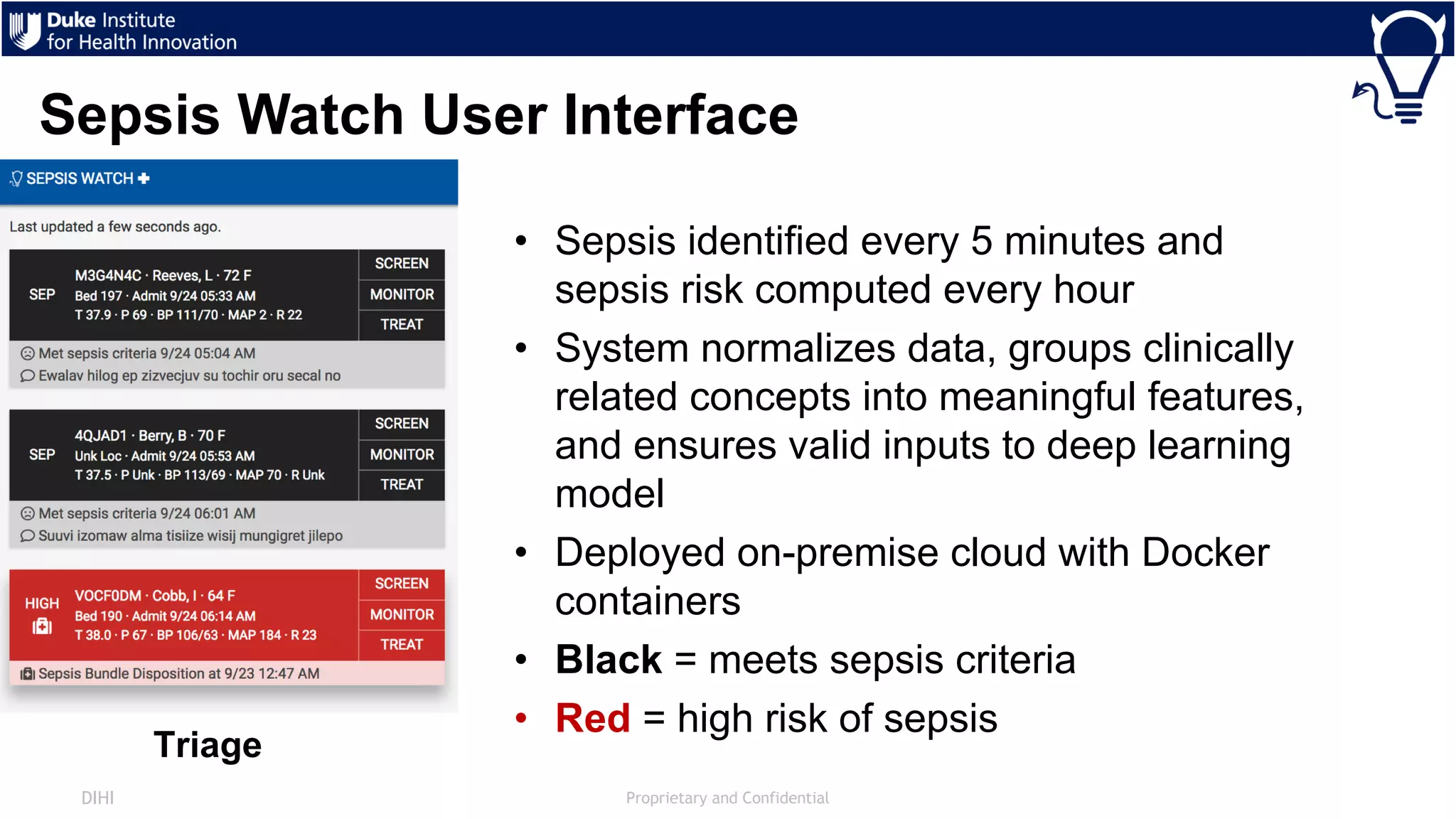 Duke Institute for Health Innovation

Sepsis Watch User Interface

SEPSIS WATCH

Last updated a few seconds ago.

SEP
M3G4N4C · Reeves, L · 72 F
Bed 197 · Admit 9/24 05:33 AM
T 37.9 · P 69 · BP 111/70 · MAP 2 · R 22
SCREEN
MONITOR
TREAT
Met sepsis criteria 9/24 05:04 AM
Ewalav hilog ep zizvecjuv su tochir oru secal no

SEP
4QJAD1 · Berry, B · 70 F
Unk Loc · Admit 9/24 05:53 AM
T 37.5 · P Unk · BP 113/69 · MAP 70 · R Unk
SCREEN
MONITOR
TREAT
Met sepsis criteria 9/24 06:01 AM
Suuvi izomaw alma tisiize wisij mungigret jilepo

HIGH
VOCF0DM · Cobb, I · 64 F
Bed 190 · Admit 9/24 06:14 AM
T 38.0 · P 67 · BP 106/63 · MAP 184 · R 23
SCREEN
MONITOR
TREAT
Sepsis Bundle Disposition at 9/23 12:47 AM

Triage

• Sepsis identified every 5 minutes and sepsis risk computed every hour
• System normalizes data, groups clinically related concepts into meaningful features, and ensures valid inputs to deep learning model
• Deployed on-premise cloud with Docker containers
• Black = meets sepsis criteria
• Red = high risk of sepsis

DIHI

Proprietary and Confidential